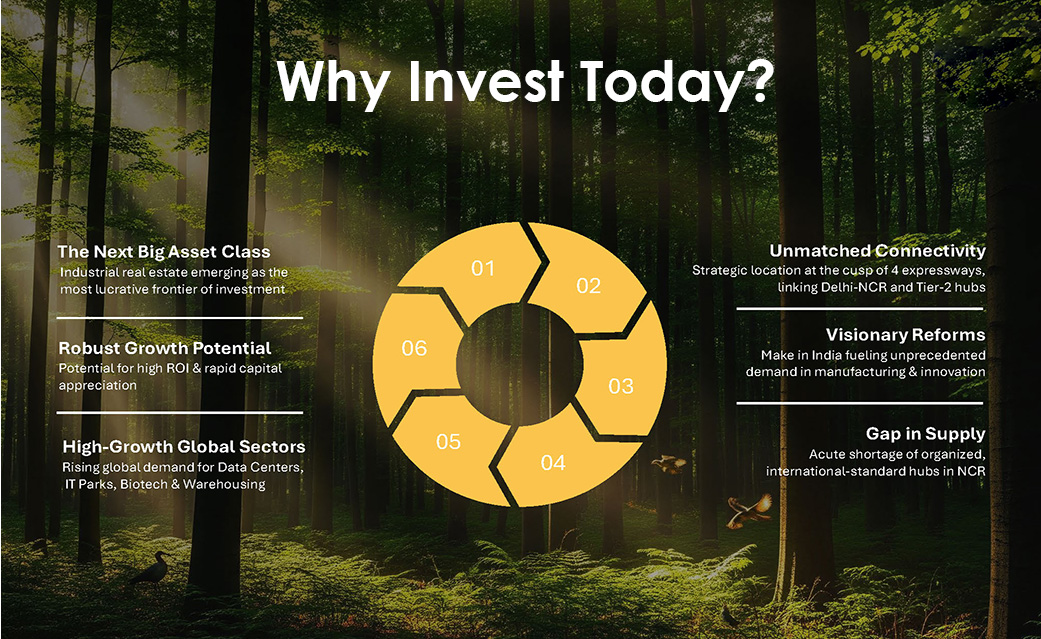 Why Invest Today?

The Next Big Asset Class
Industrial real estate emerging as the most lucrative frontier of investment

Robust Growth Potential
Potential for high ROI & rapid capital appreciation

High-Growth Global Sectors
Rising global demand for Data Centers, IT Parks, Biotech & Warehousing

01
02
03
04
05
06

Unmatched Connectivity
Strategic location at the cusp of 4 expressways, linking Delhi-NCR and Tier-2 hubs

Visionary Reforms
Make in India fueling unprecedented demand in manufacturing & innovation

Gap in Supply
Acute shortage of organized, international-standard hubs in NCR